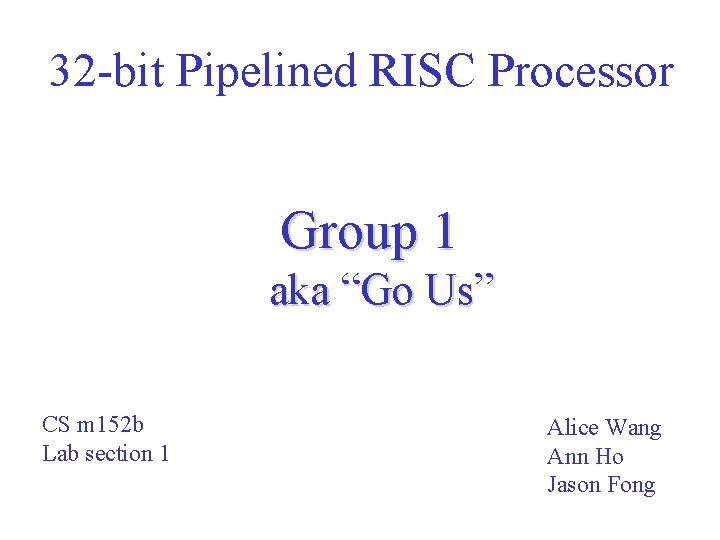 32-bit Pipelined RISC Processor

Group 1
aka “Go Us”

CS m152b
Lab section 1

Alice Wang
Ann Ho
Jason Fong